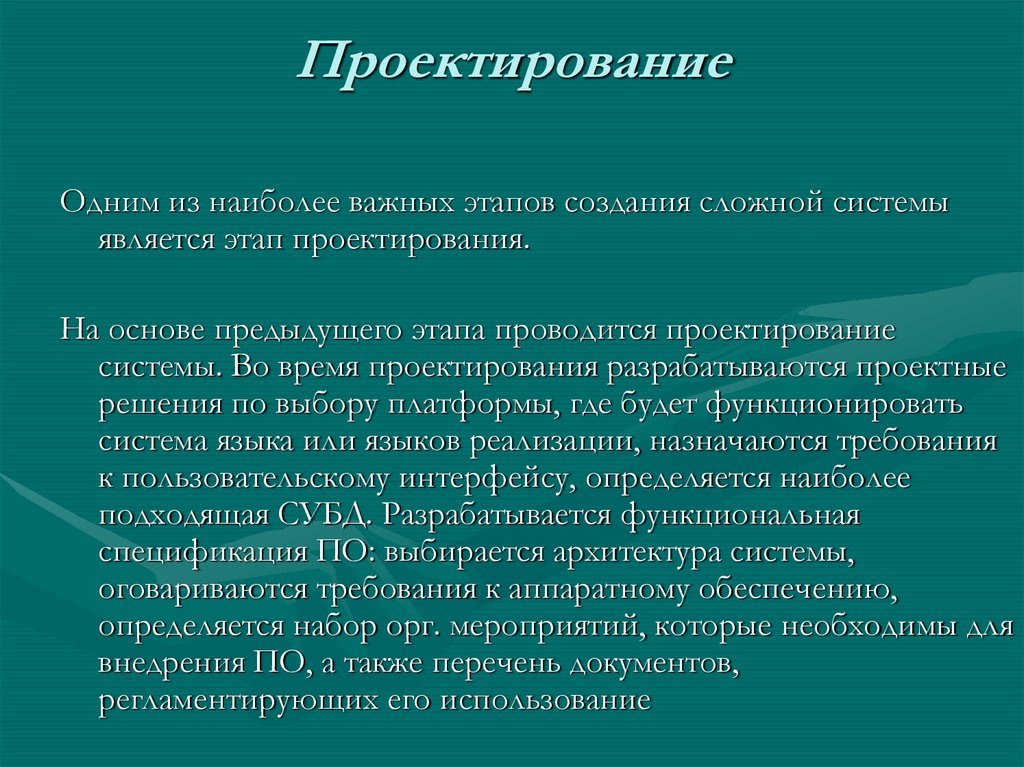 Проектирование

Одним из наиболее важных этапов создания сложной системы является этап проектирования.

На основе предыдущего этапа проводится проектирование системы. Во время проектирования разрабатываются проектные решения по выбору платформы, где будет функционировать система языка или языков реализации, назначаются требования к пользовательскому интерфейсу, определяется наиболее подходящая СУБД. Разрабатывается функциональная спецификация ПО: выбирается архитектура системы, оговариваются требования к аппаратному обеспечению, определяется набор орг. мероприятий, которые необходимы для внедрения ПО, а также перечень документов, регламентирующих его использование